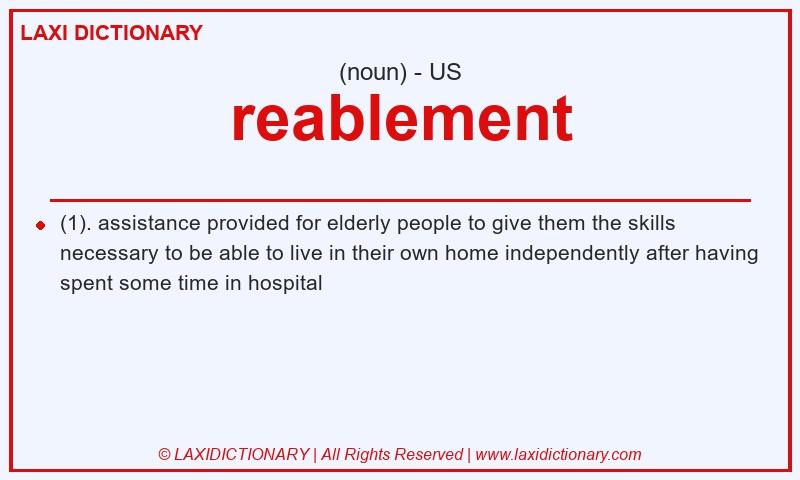 LAXI DICTIONARY

(noun) - US

reablement

(1). assistance provided for elderly people to give them the skills necessary to be able to live in their own home independently after having spent some time in hospital

© LAXIDICTIONARY | All Rights Reserved | www.laxidictionary.com